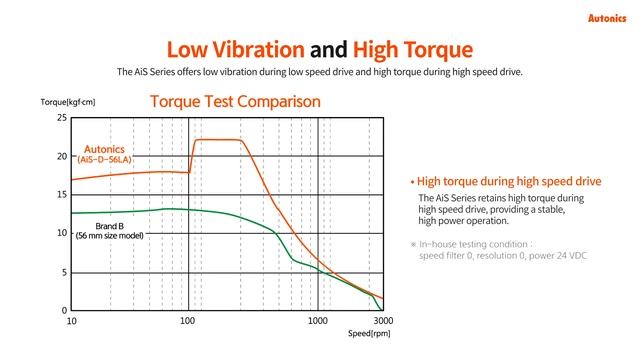 Autonics

Low Vibration and High Torque

The AiS Series offers low vibration during low speed drive and high torque during high speed drive.

Torque Test Comparison

Torque[kgf·cm]

25

20

15

10

5

0

Autonics
(AiS-D-56LA)

Brand B
(56 mm size model)

10

100

1000

3000

Speed[rpm]

• High torque during high speed drive

The AiS Series retains high torque during high speed drive, providing a stable, high power operation.

※ In-house testing condition : speed filter 0, resolution 0, power 24 VDC